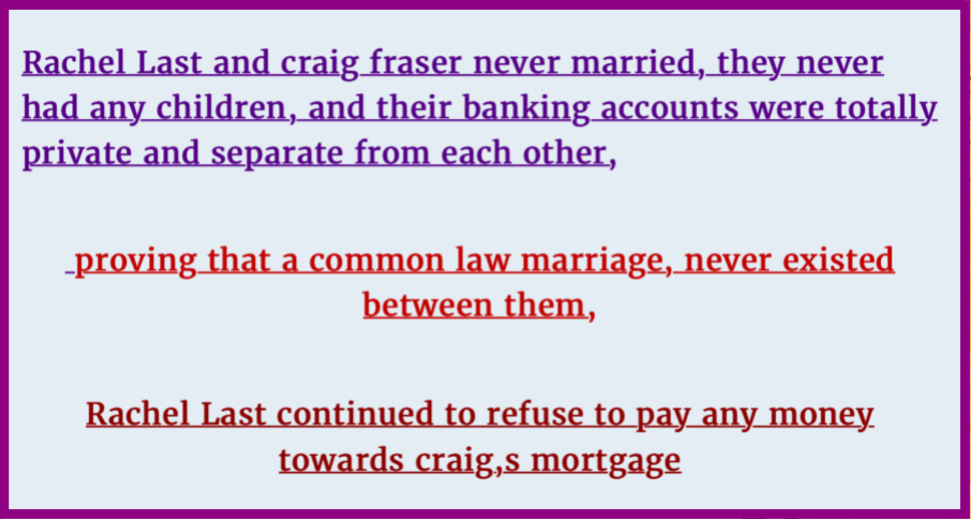 Rachel Last and craig fraser never married, they never had any children, and their banking accounts were totally private and separate from each other,

proving that a common law marriage, never existed between them,

Rachel Last continued to refuse to pay any money towards craig,s mortgage